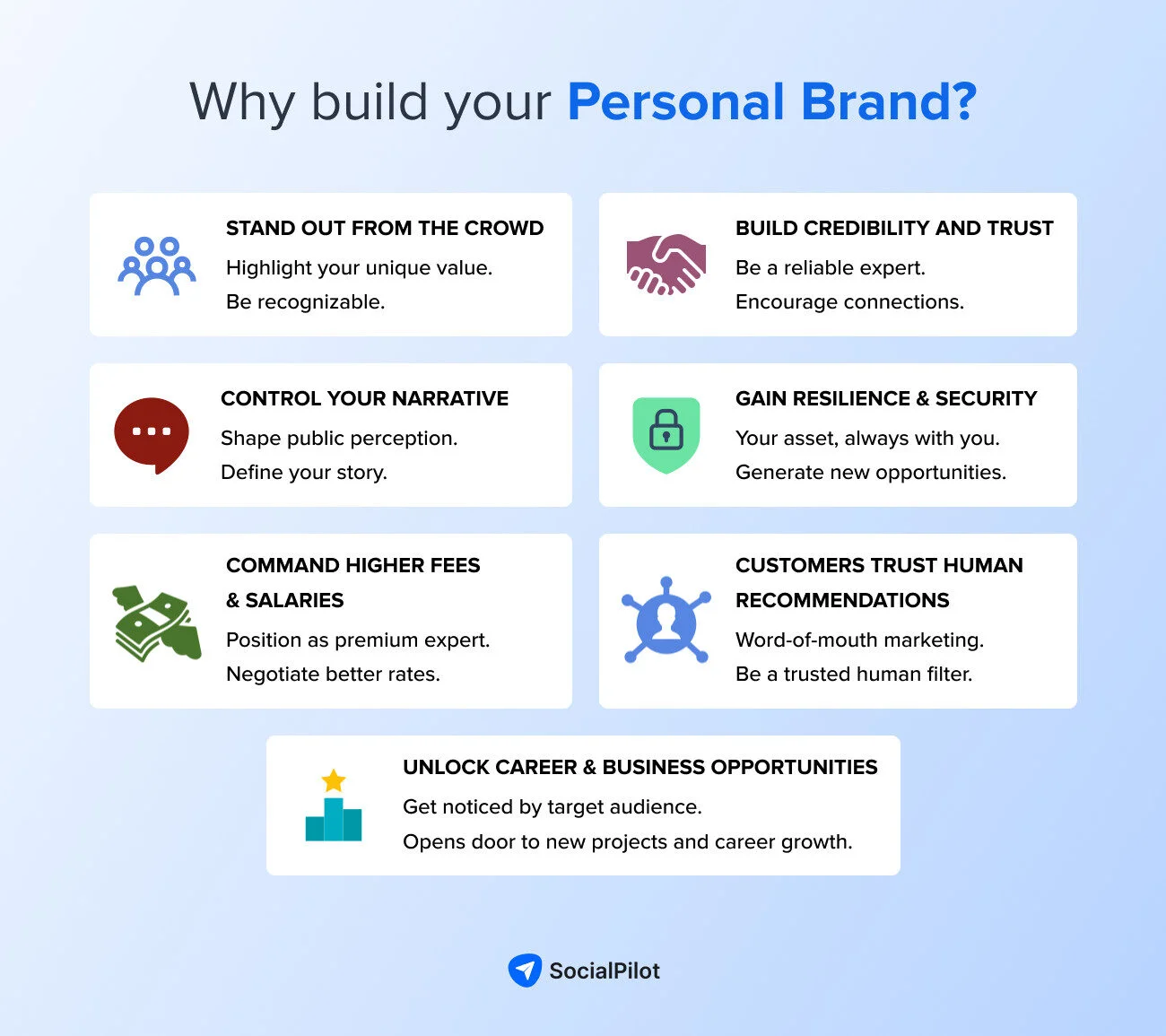 Why build your Personal Brand?

STAND OUT FROM THE CROWD
Highlight your unique value.
Be recognizable.

BUILD CREDIBILITY AND TRUST
Be a reliable expert.
Encourage connections.

CONTROL YOUR NARRATIVE
Shape public perception.
Define your story.

GAIN RESILIENCE & SECURITY
Your asset, always with you.
Generate new opportunities.

COMMAND HIGHER FEES & SALARIES
Position as premium expert.
Negotiate better rates.

CUSTOMERS TRUST HUMAN RECOMMENDATIONS
Word-of-mouth marketing.
Be a trusted human filter.

UNLOCK CAREER & BUSINESS OPPORTUNITIES
Get noticed by target audience.
Opens door to new projects and career growth.

SocialPilot